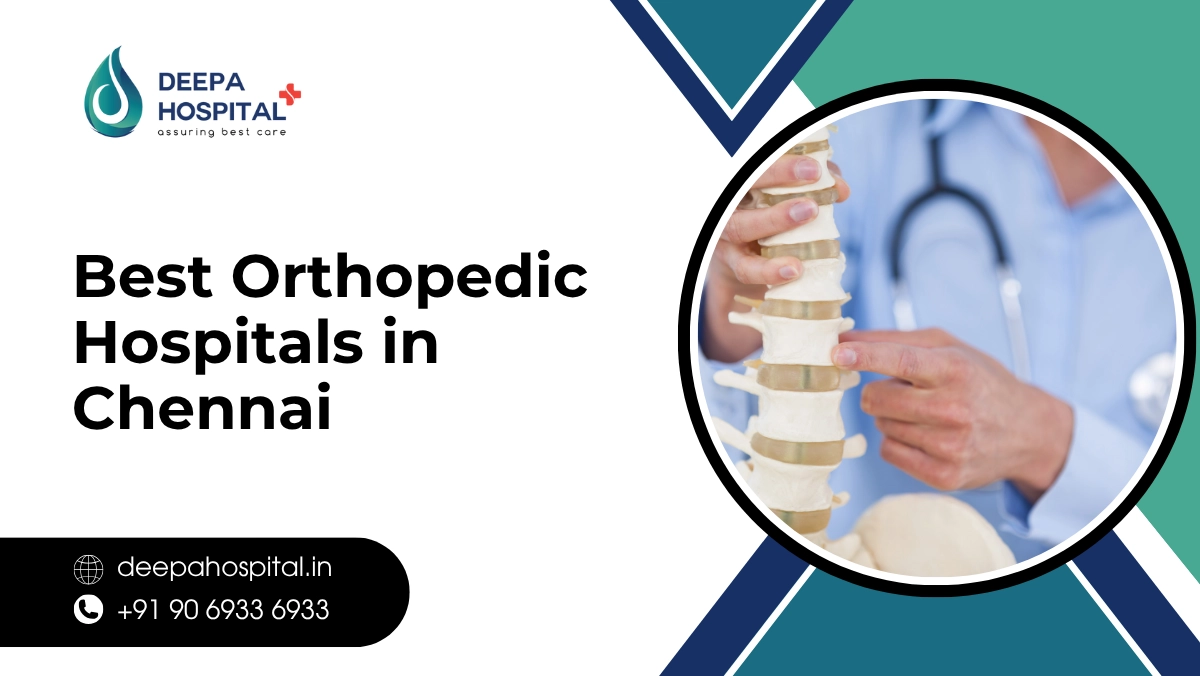 DEEPA HOSPITAL
assuring best care

Best Orthopedic Hospitals in Chennai

deepahospital.in
+91 90 6933 6933